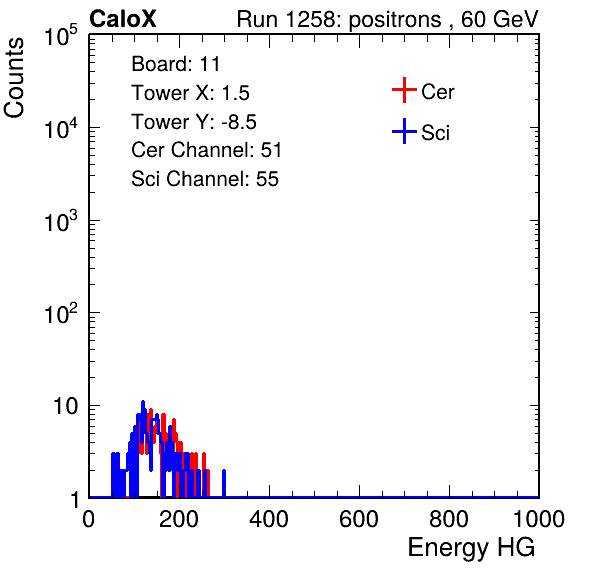 CaloX Run 1258: positrons , 60 GeV

Counts

$10^5$
$10^4$
$10^3$
$10^2$
10
1

Board: 11
Tower X: 1.5
Tower Y: -8.5
Cer Channel: 51
Sci Channel: 55

Cer
Sci

0 200 400 600 800 1000

Energy HG